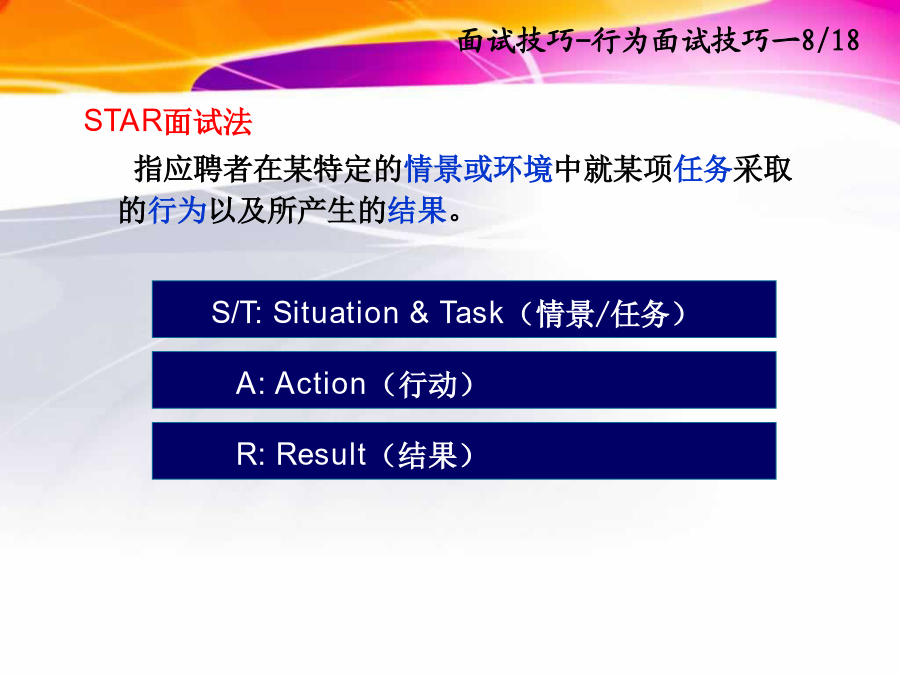 面试技巧-行为面试技巧—8/18

STAR面试法

指应聘者在某特定的情景或环境中就某项任务采取的行为以及所产生的结果。

S/T: Situation & Task（情景/任务）

A: Action（行动）

R: Result（结果）